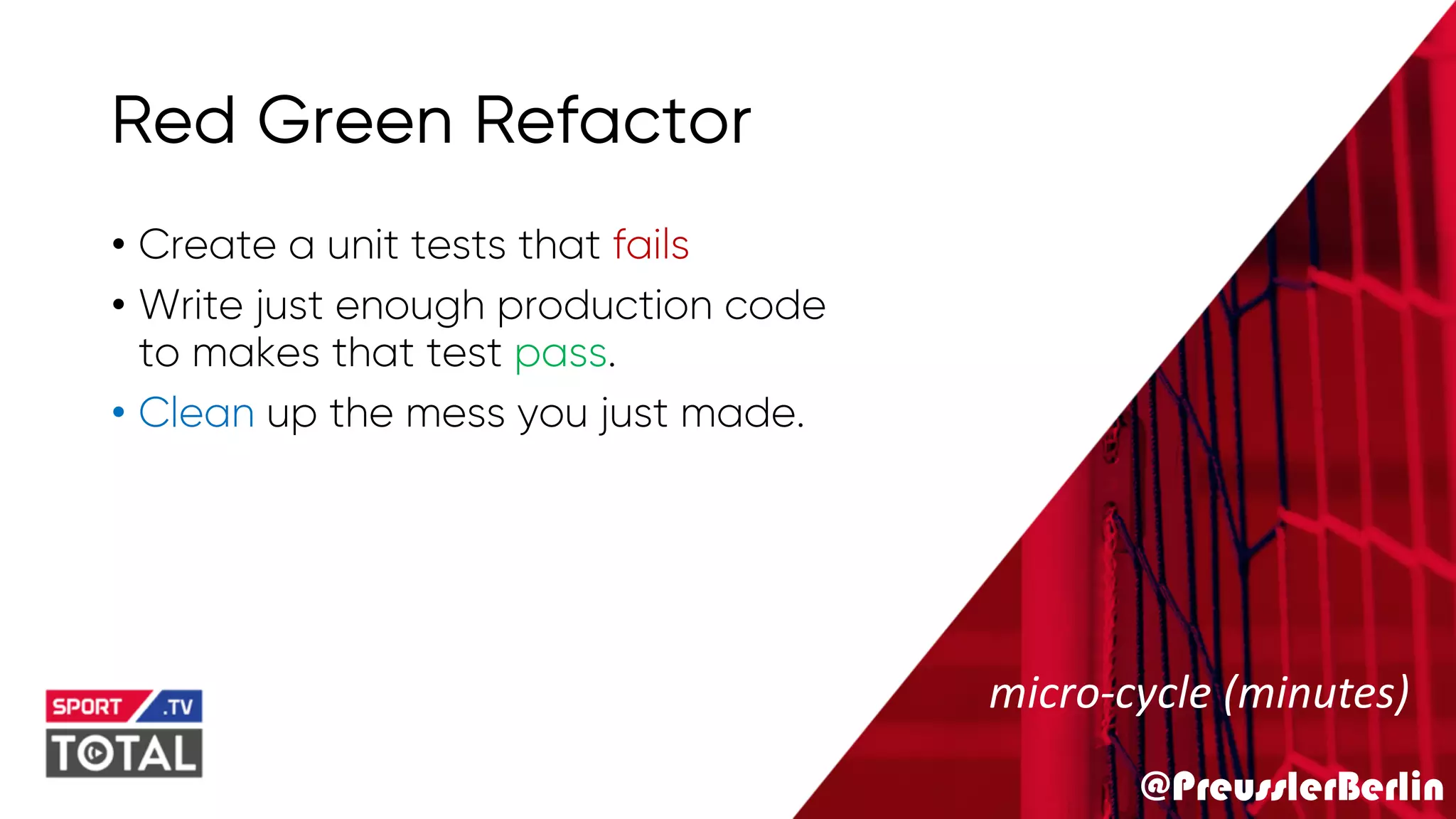 Red Green Refactor

• Create a unit tests that fails
• Write just enough production code to makes that test pass.
• Clean up the mess you just made.

SPORT .TV
TOTAL

micro-cycle (minutes)

@PreusslerBerlin